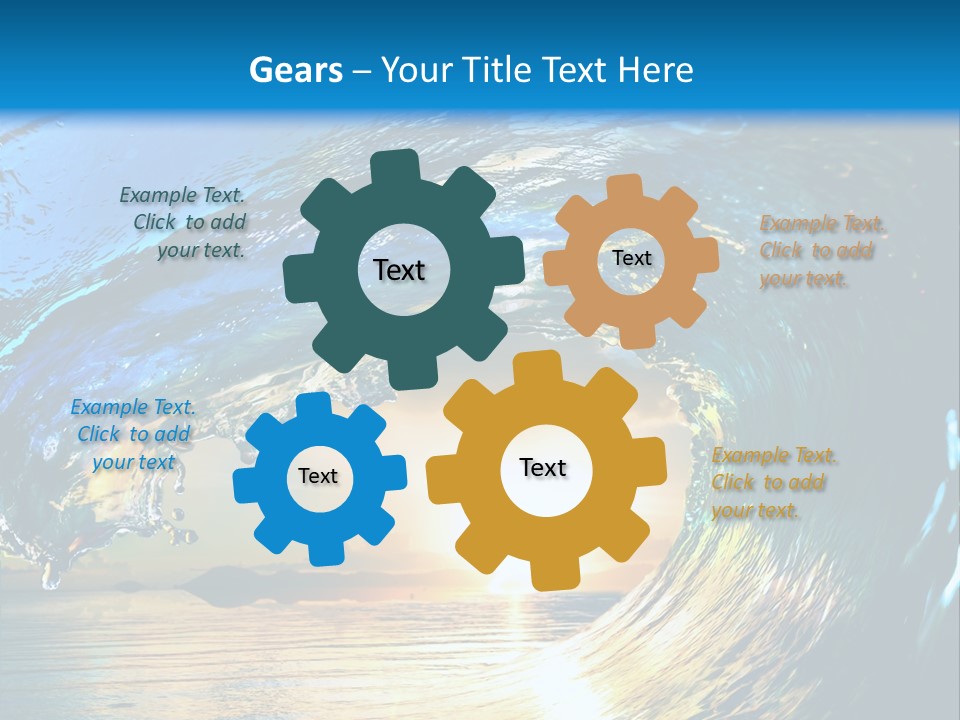 Gears – Your Title Text Here

Example Text. Click to add your text.

Text

Text

Example Text. Click to add your text.

Example Text. Click to add your text

Text

Text

Example Text. Click to add your text.